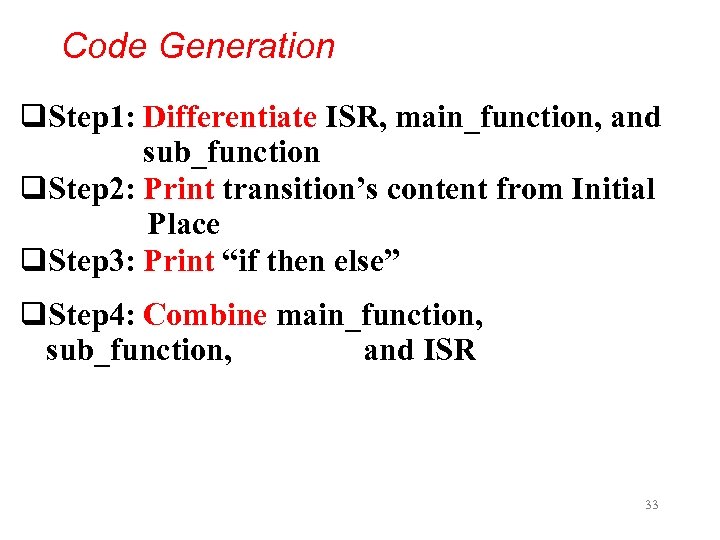 Code Generation

❑Step1: Differentiate ISR, main_function, and sub_function

❑Step2: Print transition’s content from Initial Place

❑Step3: Print “if then else”

❑Step4: Combine main_function, sub_function, and ISR

33